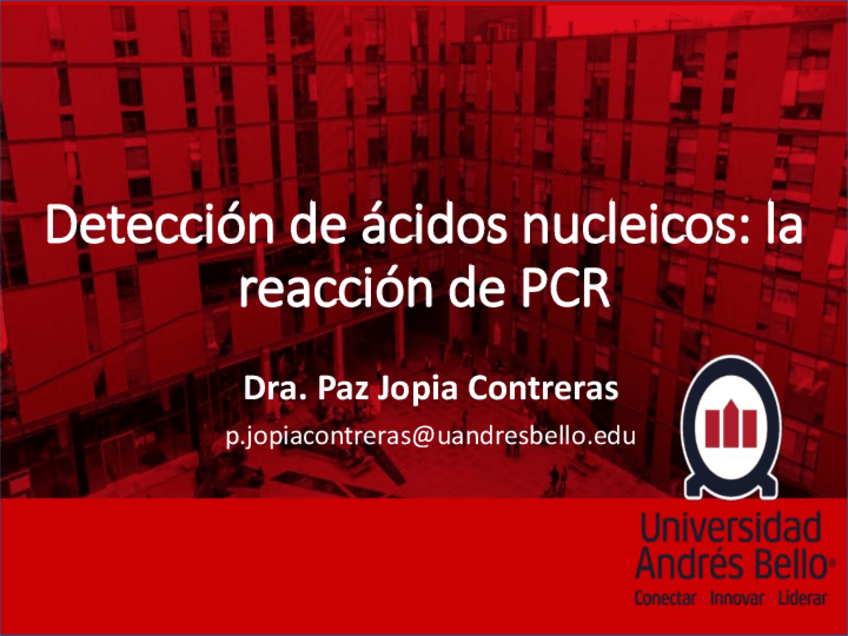 Detección de ácidos nucleicos: la reacción de PCR

Dra. Paz Jopia Contreras

p.jopiacontreras@uandresbello.edu

Universidad Andrés Bello®

Conectar · Innovar · Liderar